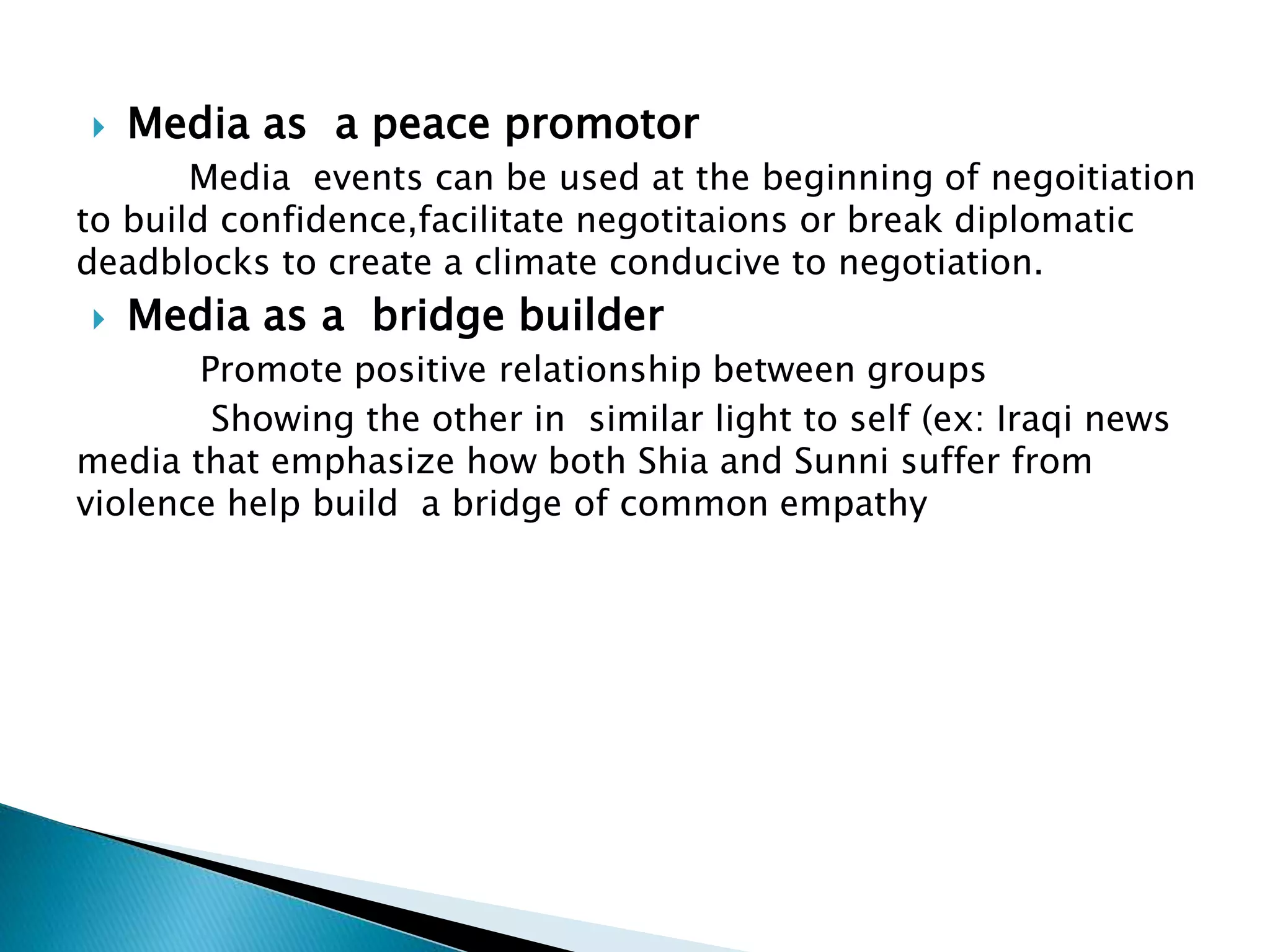 Media as a peace promotor

Media events can be used at the beginning of negoitiation to build confidence,facilitate negotitaions or break diplomatic deadblocks to create a climate conducive to negotiation.

Media as a bridge builder

Promote positive relationship between groups

Showing the other in similar light to self (ex: Iraqi news media that emphasize how both Shia and Sunni suffer from violence help build a bridge of common empathy